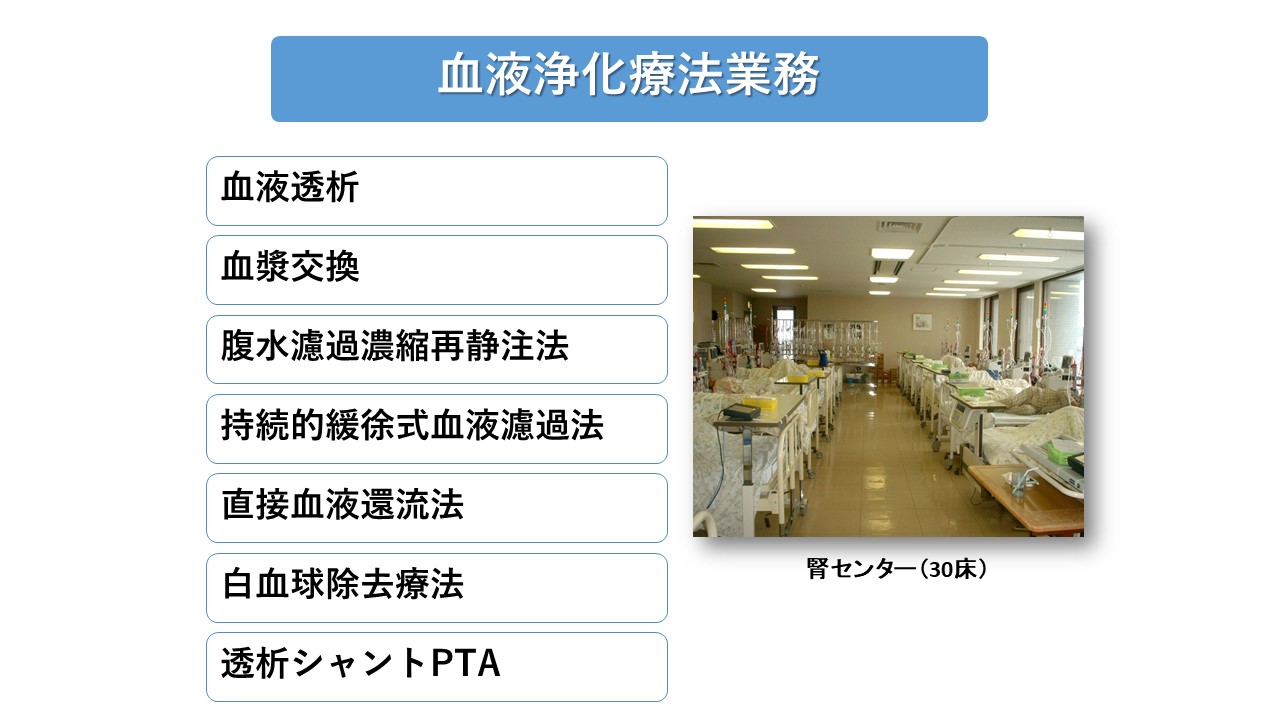 血液浄化療法業務

血液透析

血漿交換

腹水濾過濃縮再静注法

持続的緩徐式血液濾過法

直接血液還流法

白血球除去療法

透析シャントPTA

腎センター（30床）